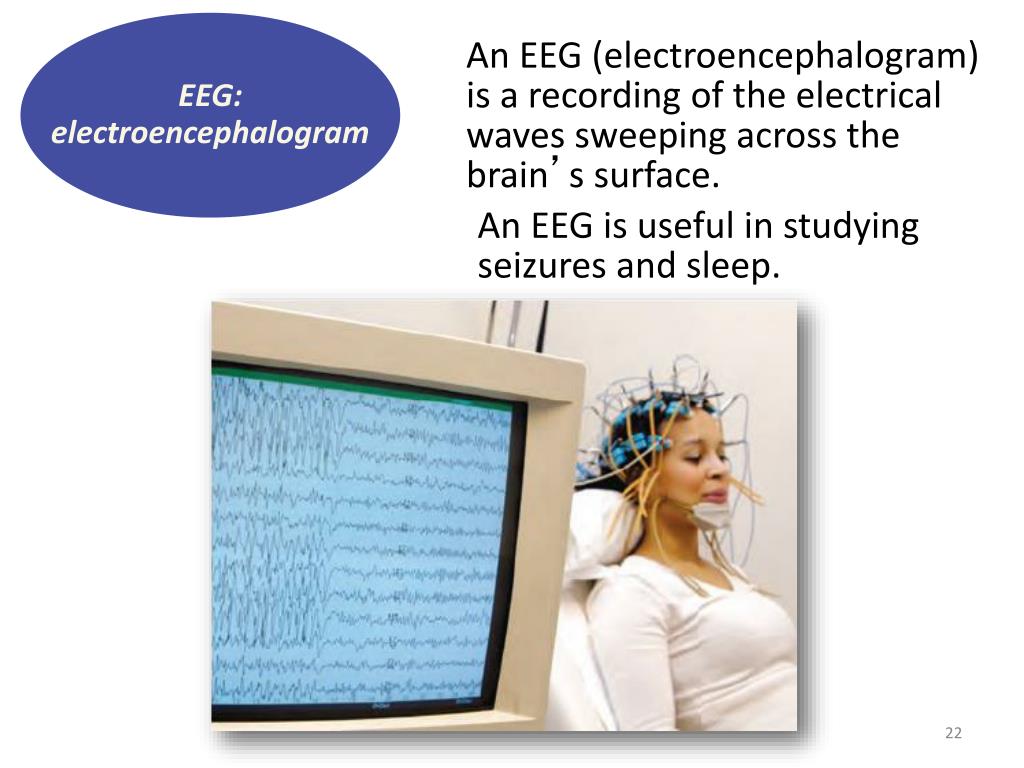 EEG: electroencephalogram

An EEG (electroencephalogram) is a recording of the electrical waves sweeping across the brain’s surface.

An EEG is useful in studying seizures and sleep.

22